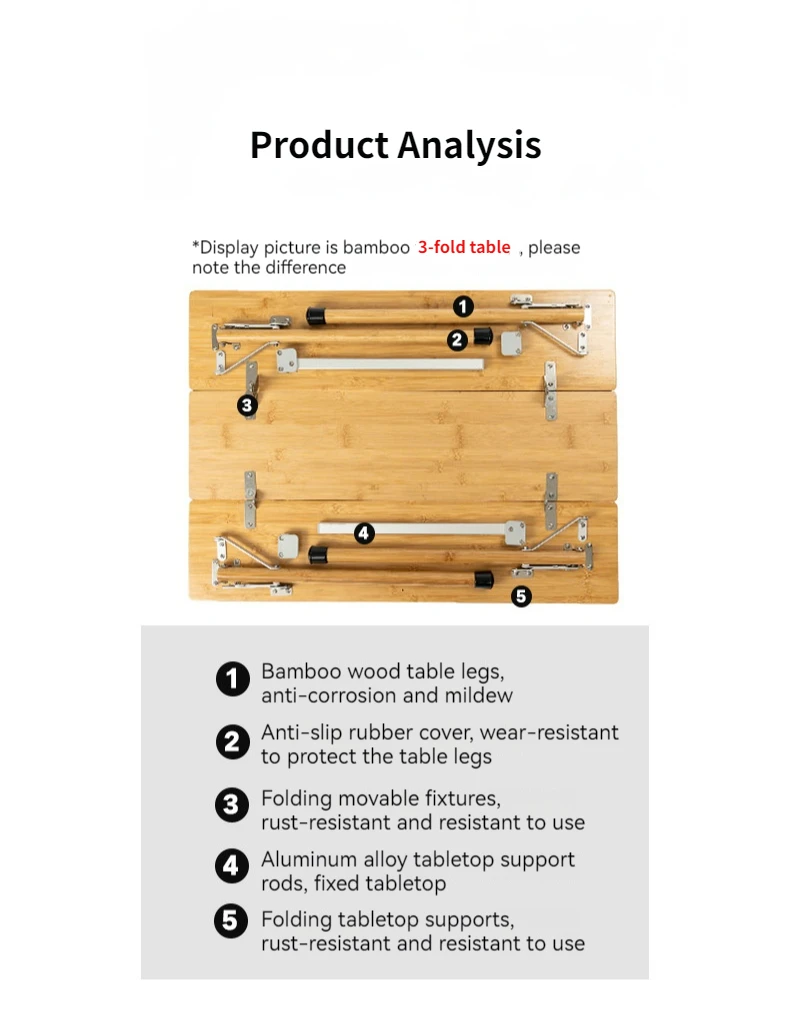 Product Analysis

*Display picture is bamboo 3-fold table , please note the difference

1

2

3

4

5

1 Bamboo wood table legs, anti-corrosion and mildew

2 Anti-slip rubber cover, wear-resistant to protect the table legs

3 Folding movable fixtures, rust-resistant and resistant to use

4 Aluminum alloy tabletop support rods, fixed tabletop

5 Folding tabletop supports, rust-resistant and resistant to use